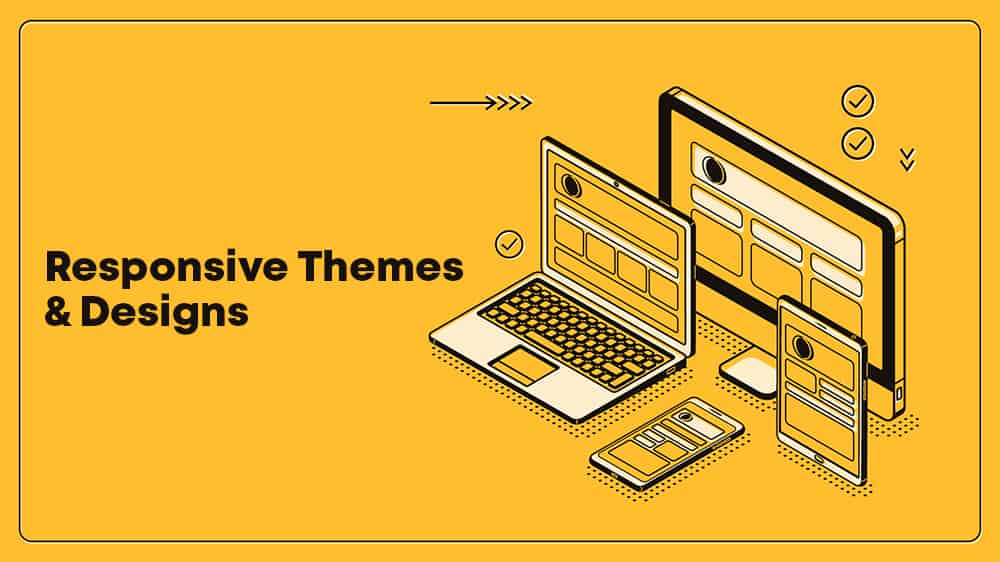 Responsive Themes
& Designs